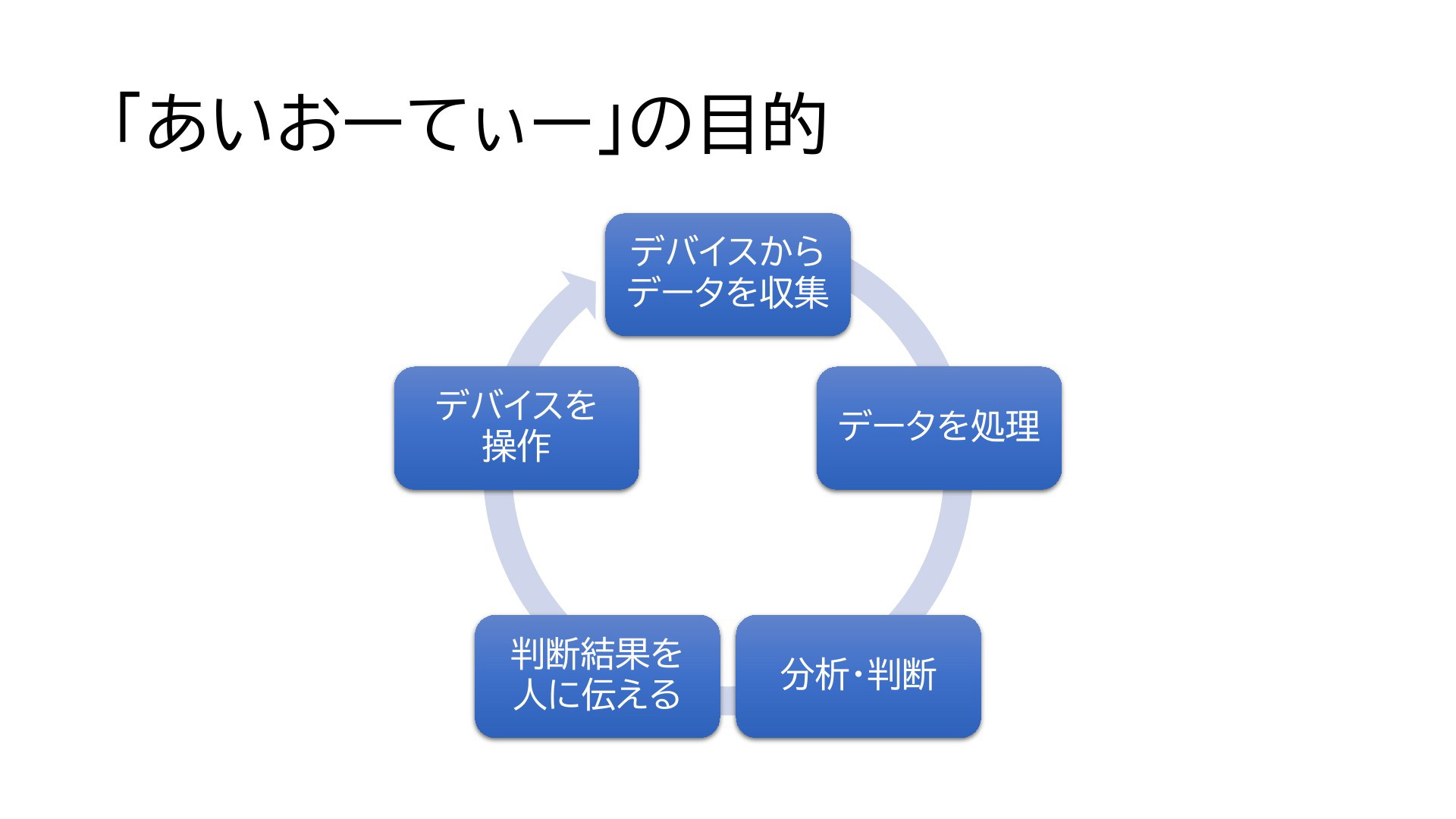 「あいおーてぃー」の目的

デバイスからデータを収集

データを処理

分析・判断

判断結果を人に伝える

デバイスを操作